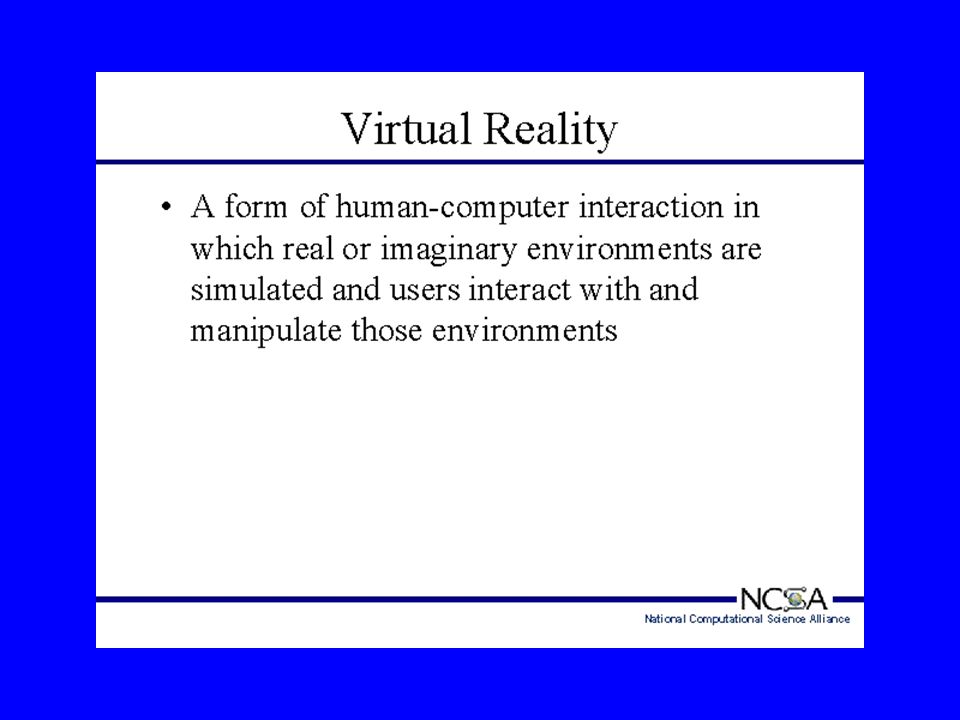 Virtual Reality

• A form of human-computer interaction in which real or imaginary environments are simulated and users interact with and manipulate those environments

NCSA
National Computational Science Alliance